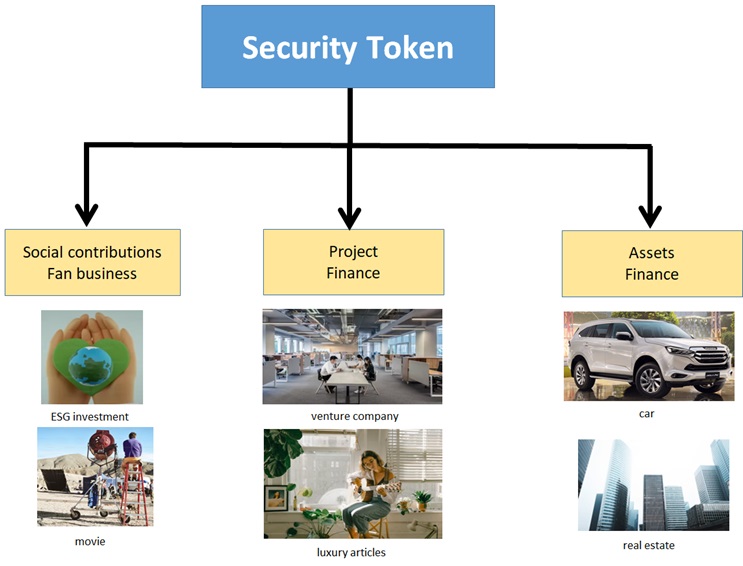 Security Token

Social contributions
Fan business

ESG investment

movie

Project
Finance

venture company

luxury articles

Assets
Finance

car

real estate